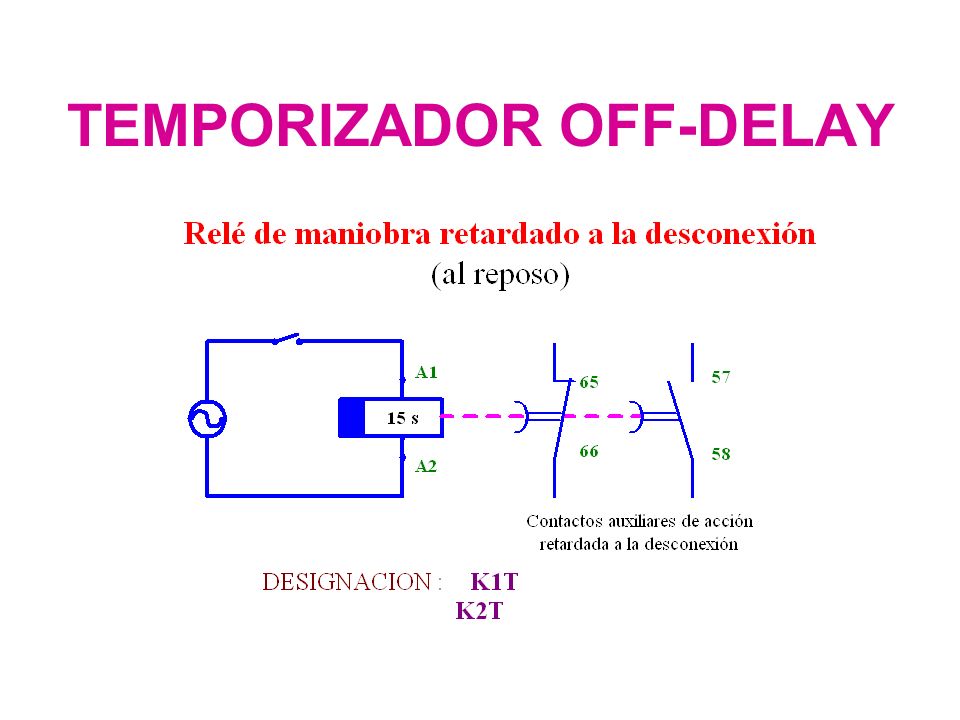 TEMPORIZADOR OFF-DELAY

Relé de maniobra retardado a la desconexión
(al reposo)

A1

15 s

A2

65

66

57

58

Contactos auxiliares de acción retardada a la desconexión

DESIGNACION : K1T
K2T